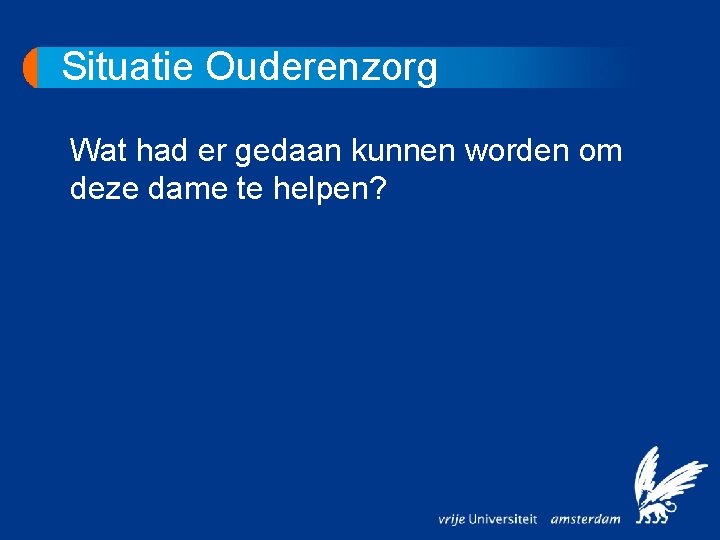 Situatie Ouderenzorg

Wat had er gedaan kunnen worden om deze dame te helpen?

vrije Universiteit amsterdam